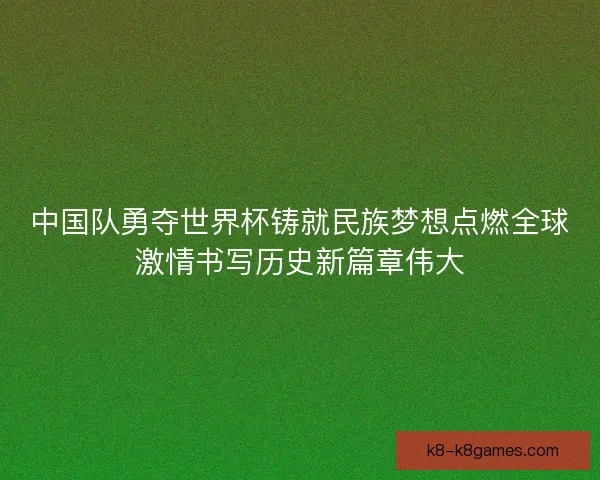 中国队勇夺世界杯铸就民族梦想点燃全球激情书写历史新篇章伟大

k8-k8games.com